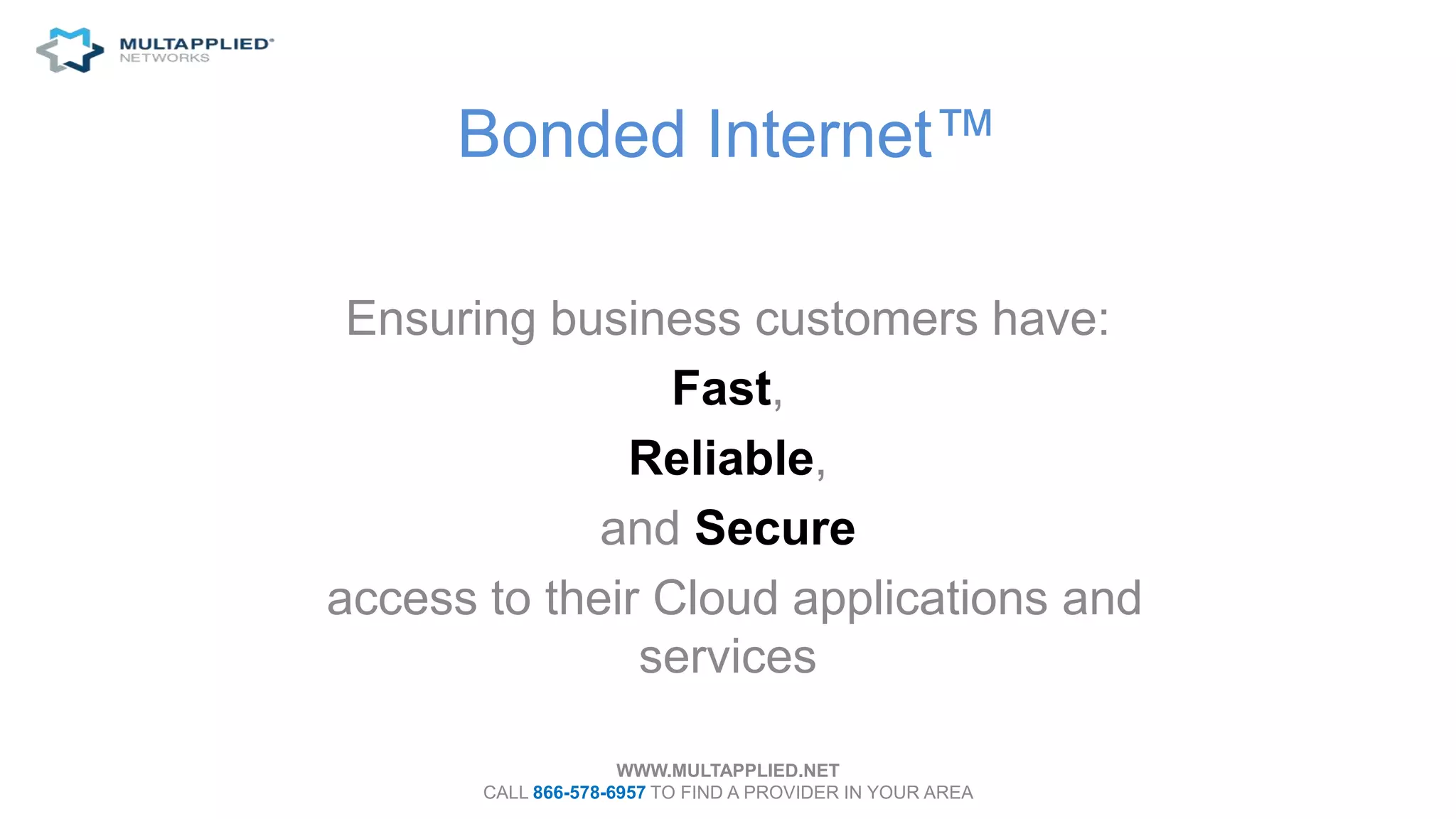 MULTAPPLIED®
NETWORKS

Bonded Internet™

Ensuring business customers have:
Fast,
Reliable,
and Secure
access to their Cloud applications and services

WWW.MULTAPPLIED.NET
CALL 866-578-6957 TO FIND A PROVIDER IN YOUR AREA